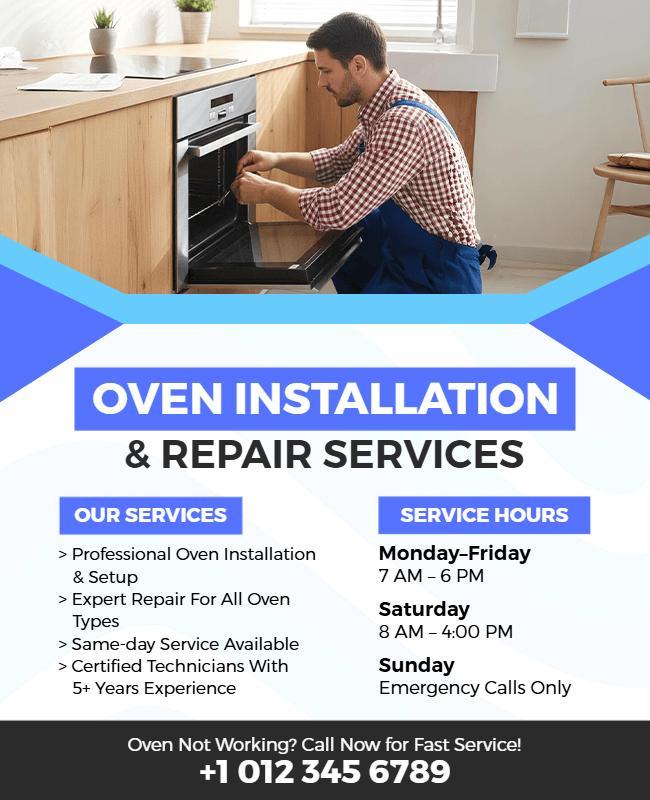 OVEN INSTALLATION
& REPAIR SERVICES

OUR SERVICES

> Professional Oven Installation & Setup
> Expert Repair For All Oven Types
> Same-day Service Available
> Certified Technicians With 5+ Years Experience

SERVICE HOURS

Monday–Friday
7 AM – 6 PM

Saturday
8 AM – 4:00 PM

Sunday
Emergency Calls Only

Oven Not Working? Call Now for Fast Service!
+1 012 345 6789